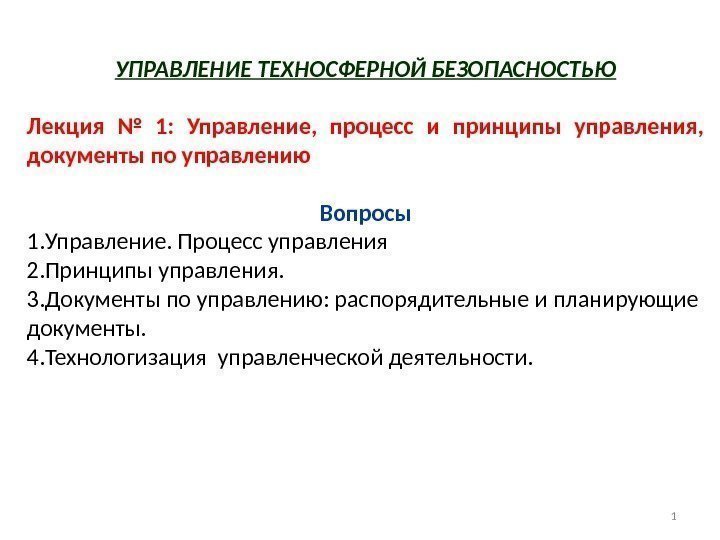 УПРАВЛЕНИЕ ТЕХНОСФЕРНОЙ БЕЗОПАСНОСТЬЮ

Лекция № 1: Управление, процесс и принципы управления, документы по управлению

Вопросы
1.Управление. Процесс управления
2.Принципы управления.
3.Документы по управлению: распорядительные и планирующие документы.
4.Технологизация управленческой деятельности.

1